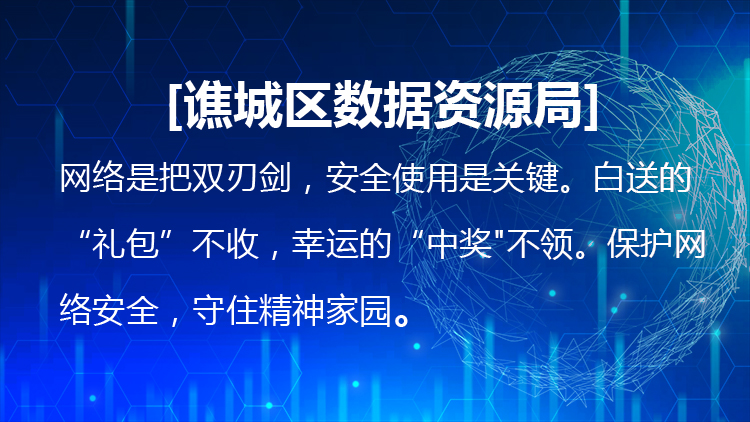 [谯城区数据资源局]

网络是把双刃剑，安全使用是关键。白送的“礼包”不收，幸运的“中奖"不领。保护网络安全，守住精神家园。